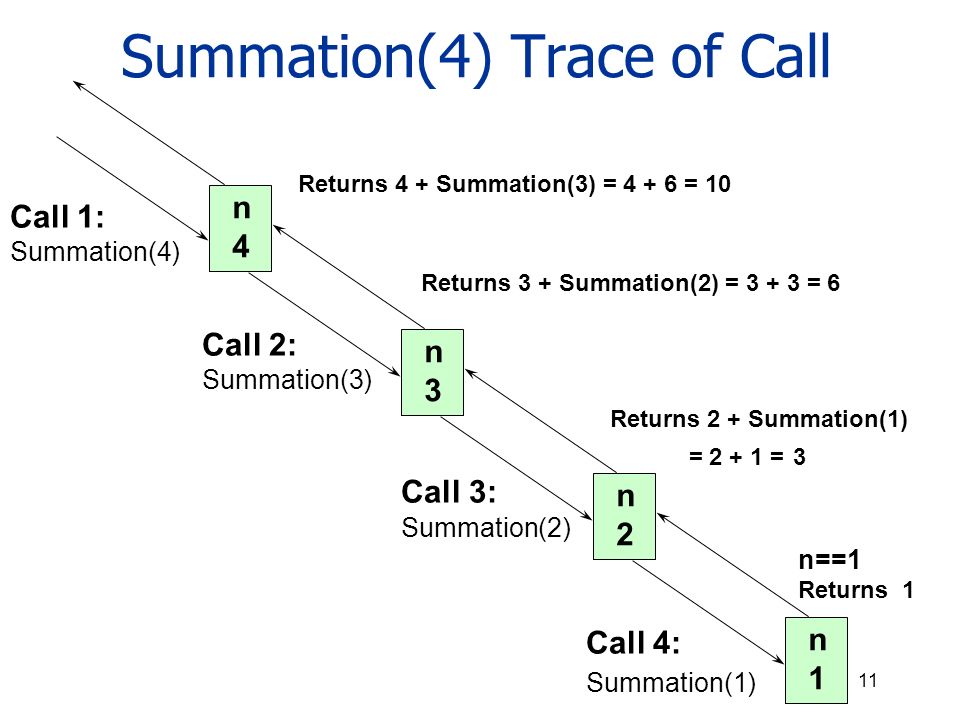 Summation(4) Trace of Call

Returns 4 + Summation(3) = 4 + 6 = 10

Call 1:
Summation(4)

n
4

Returns 3 + Summation(2) = 3 + 3 = 6

Call 2:
Summation(3)

n
3

Returns 2 + Summation(1)
= 2 + 1 = 3

Call 3:
Summation(2)

n
2

n==1
Returns 1

Call 4:
Summation(1)

n
1

11